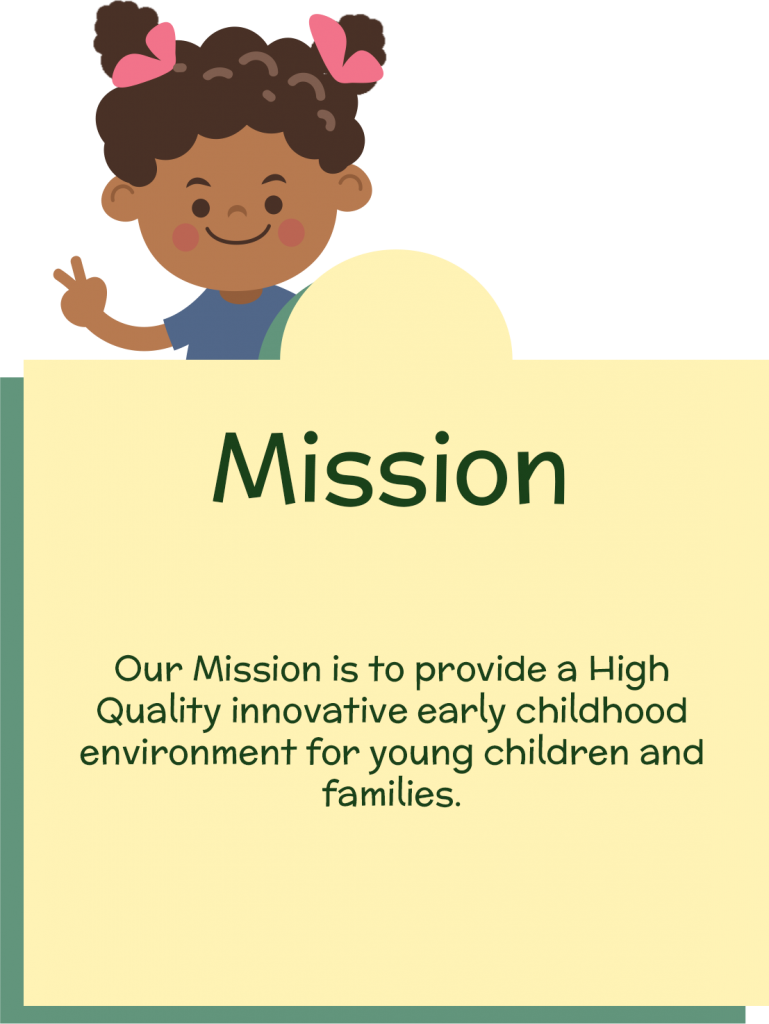 Mission

Our Mission is to provide a High Quality innovative early childhood environment for young children and families.